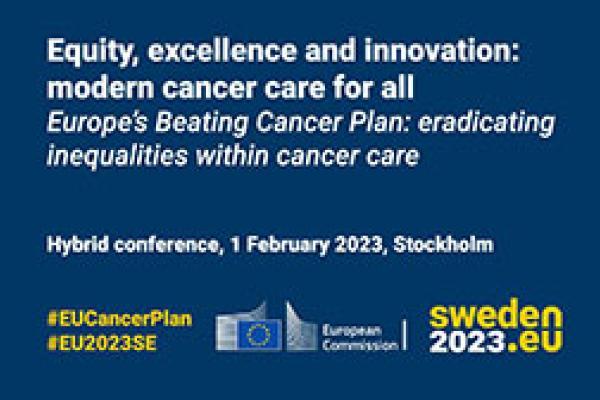 Equity, excellence and innovation: modern cancer care for all
Europe's Beating Cancer Plan: eradicating inequalities within cancer care

Hybrid conference, 1 February 2023, Stockholm

#EUCancerPlan
#EU2023SE

European Commission

sweden
2023.eu